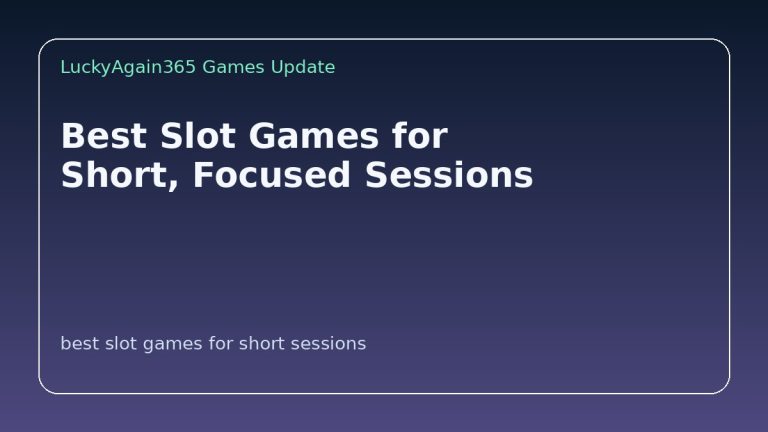 LuckyAgain365 Games Update

Best Slot Games for Short, Focused Sessions

best slot games for short sessions